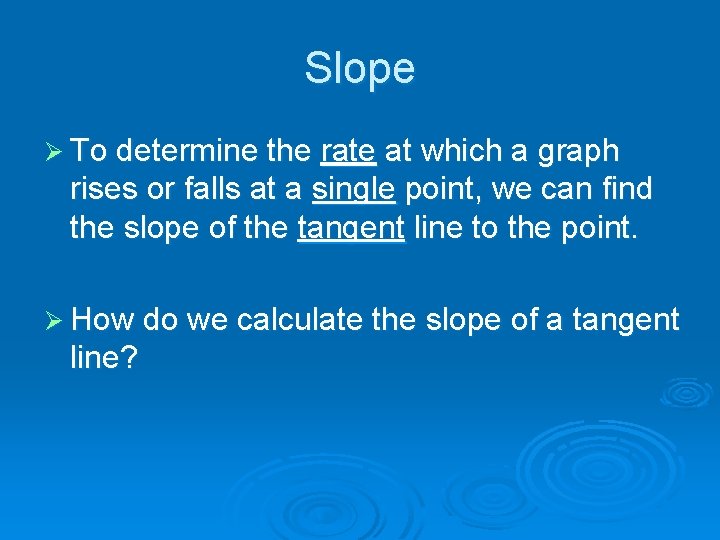 Slope

➢ To determine the rate at which a graph rises or falls at a single point, we can find the slope of the tangent line to the point.

➢ How do we calculate the slope of a tangent line?